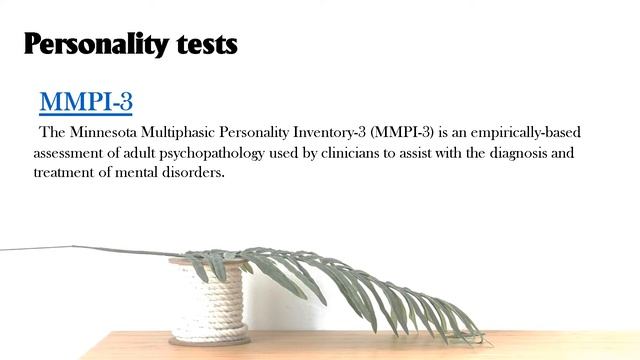 Personality tests

MMPI-3

The Minnesota Multiphasic Personality Inventory-3 (MMPI-3) is an empirically-based assessment of adult psychopathology used by clinicians to assist with the diagnosis and treatment of mental disorders.